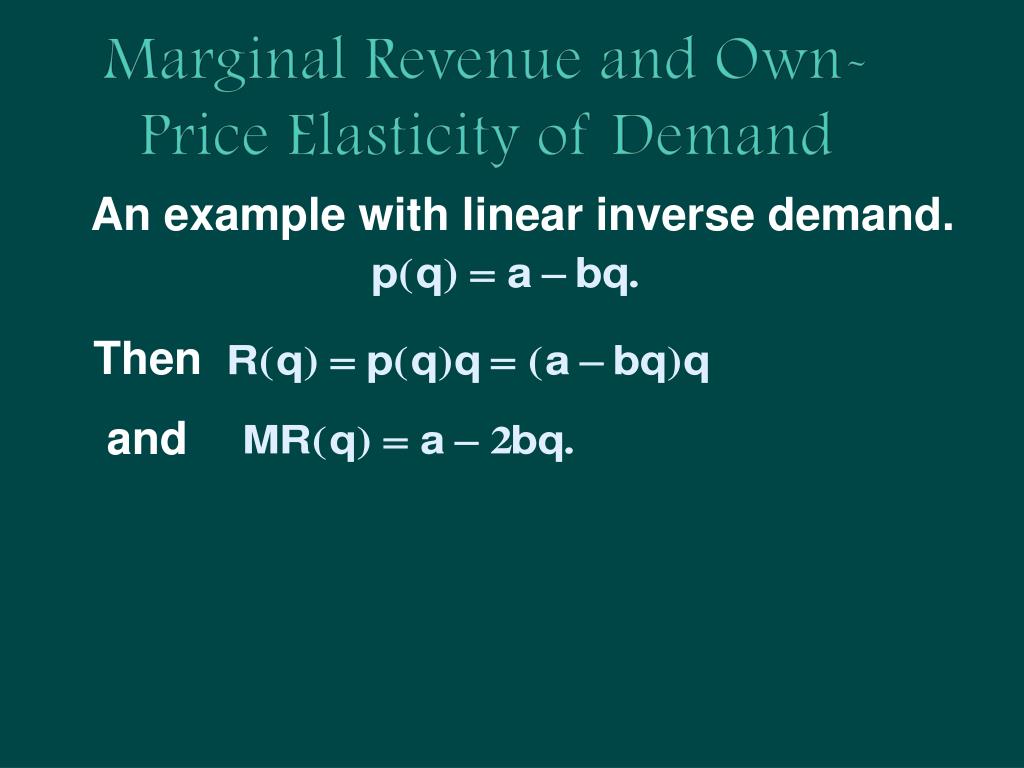 Marginal Revenue and Own-Price Elasticity of Demand

An example with linear inverse demand.

$p(q) = a - bq.$

Then $R(q) = p(q)q = (a - bq)q$

and $MR(q) = a - 2bq.$